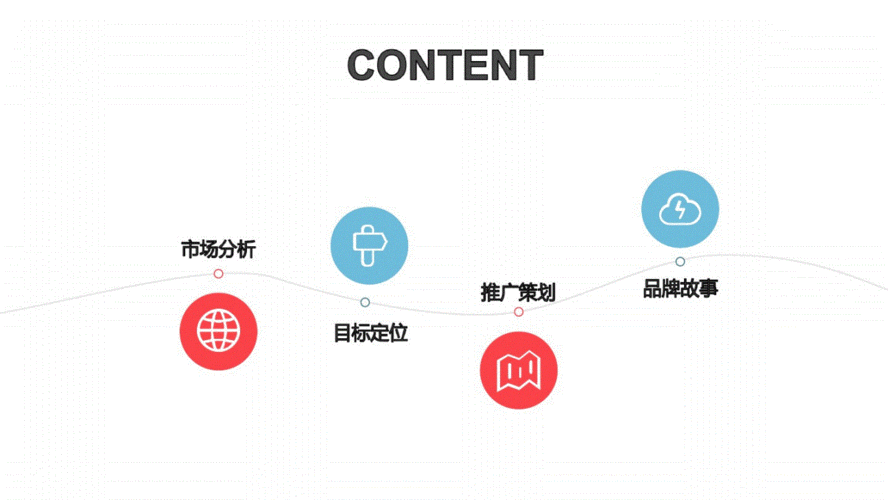 CONTENT

市场分析

目标定位

推广策划

品牌故事